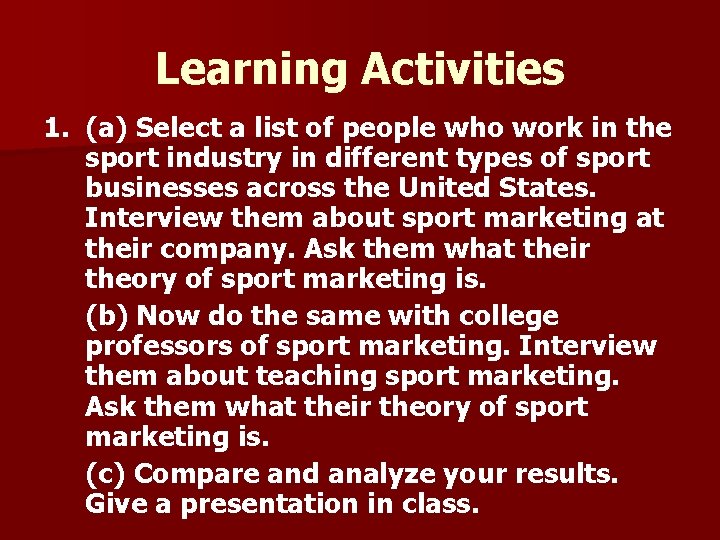 Learning Activities

1. (a) Select a list of people who work in the sport industry in different types of sport businesses across the United States. Interview them about sport marketing at their company. Ask them what their theory of sport marketing is.

(b) Now do the same with college professors of sport marketing. Interview them about teaching sport marketing. Ask them what their theory of sport marketing is.

(c) Compare and analyze your results. Give a presentation in class.